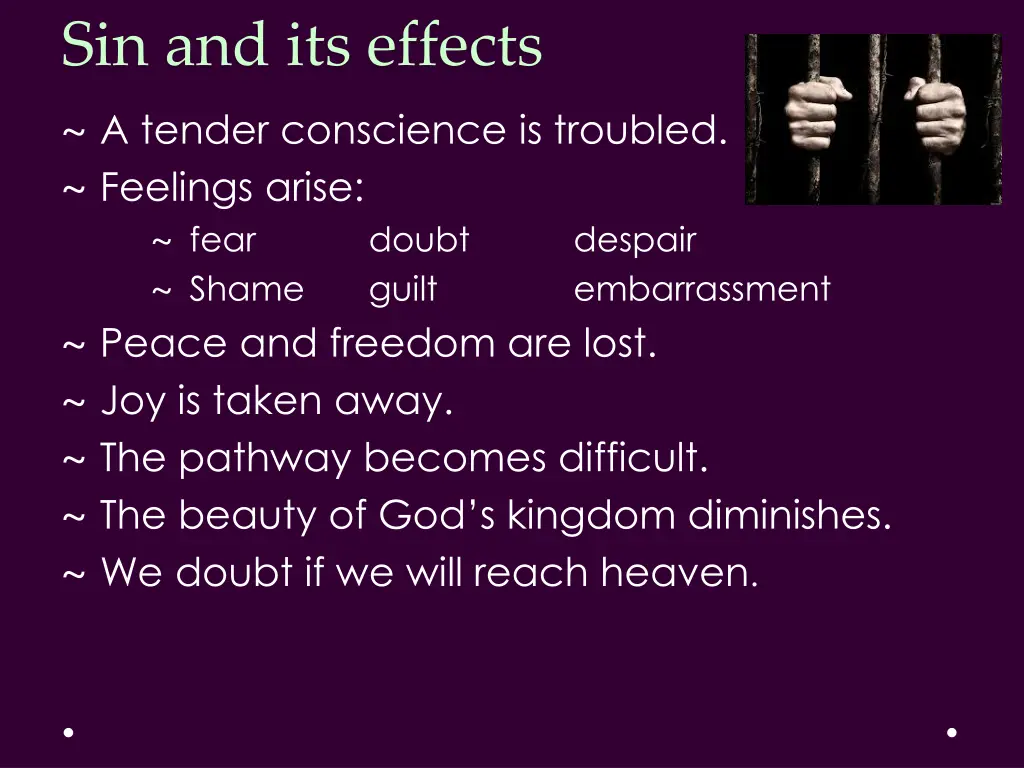 Sin and its effects

~ A tender conscience is troubled.
~ Feelings arise:
~ fear doubt despair
~ Shame guilt embarrassment
~ Peace and freedom are lost.
~ Joy is taken away.
~ The pathway becomes difficult.
~ The beauty of God's kingdom diminishes.
~ We doubt if we will reach heaven.